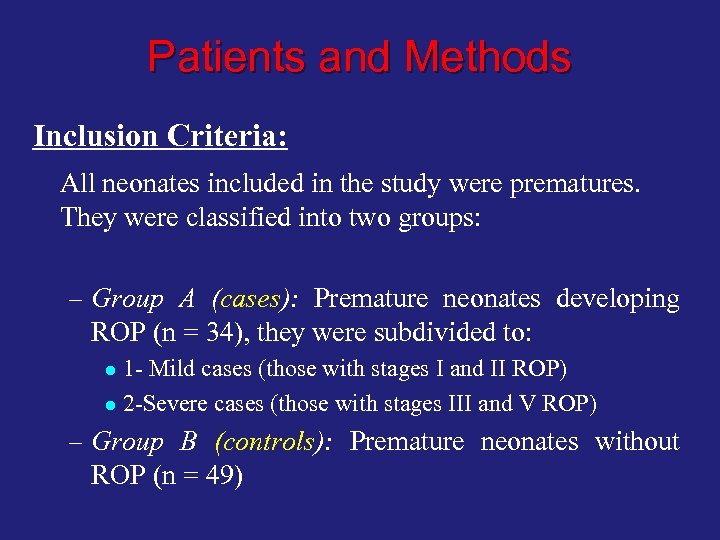 Patients and Methods

Inclusion Criteria:

All neonates included in the study were prematures. They were classified into two groups:

– Group A (cases): Premature neonates developing ROP (n = 34), they were subdivided to:
  • 1- Mild cases (those with stages I and II ROP)
  • 2-Severe cases (those with stages III and V ROP)
– Group B (controls): Premature neonates without ROP (n = 49)